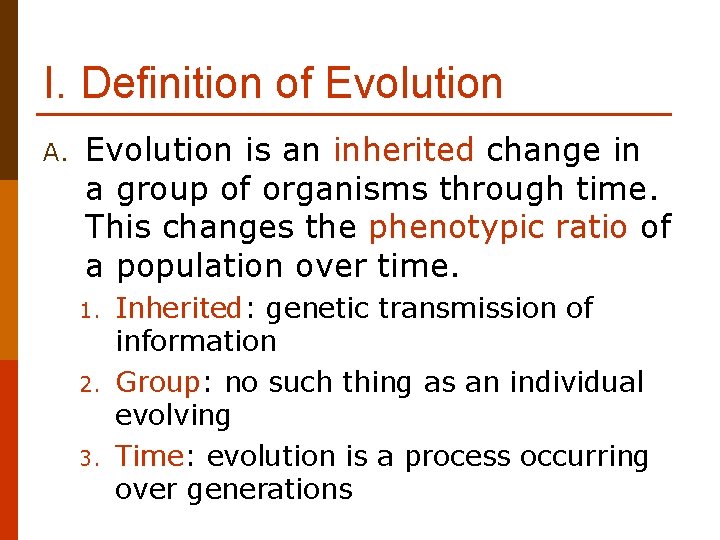 I. Definition of Evolution

A. Evolution is an inherited change in a group of organisms through time. This changes the phenotypic ratio of a population over time.

1. Inherited: genetic transmission of information

2. Group: no such thing as an individual evolving

3. Time: evolution is a process occurring over generations